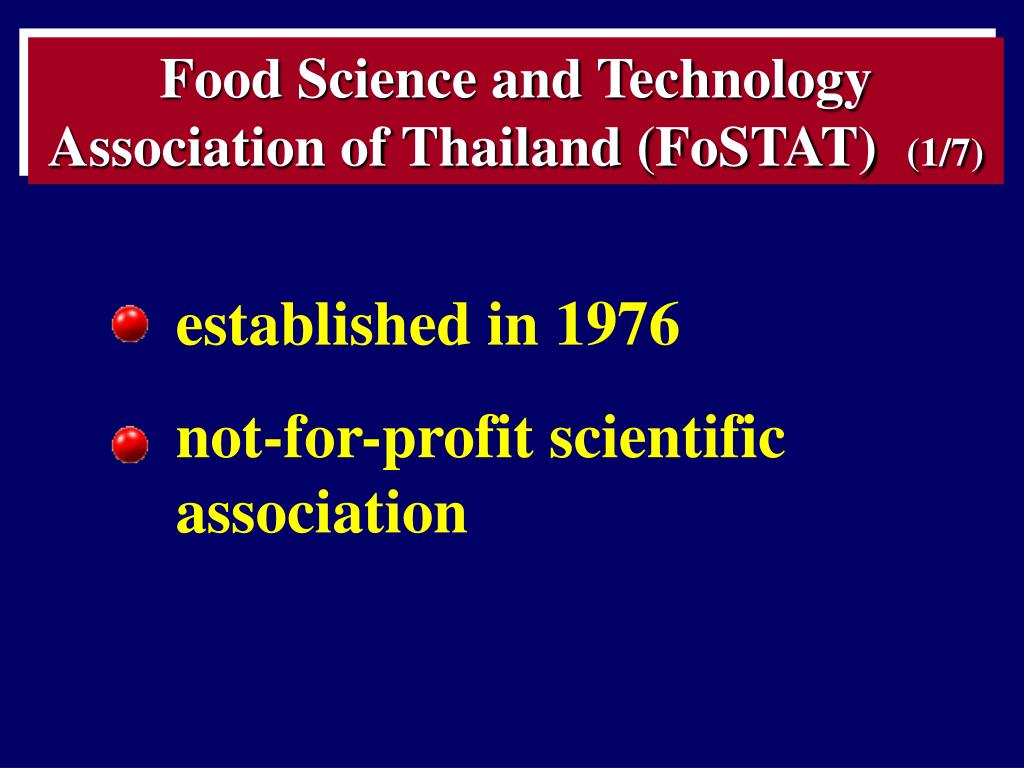 Food Science and Technology Association of Thailand (FoSTAT) (1/7)

established in 1976

not-for-profit scientific association